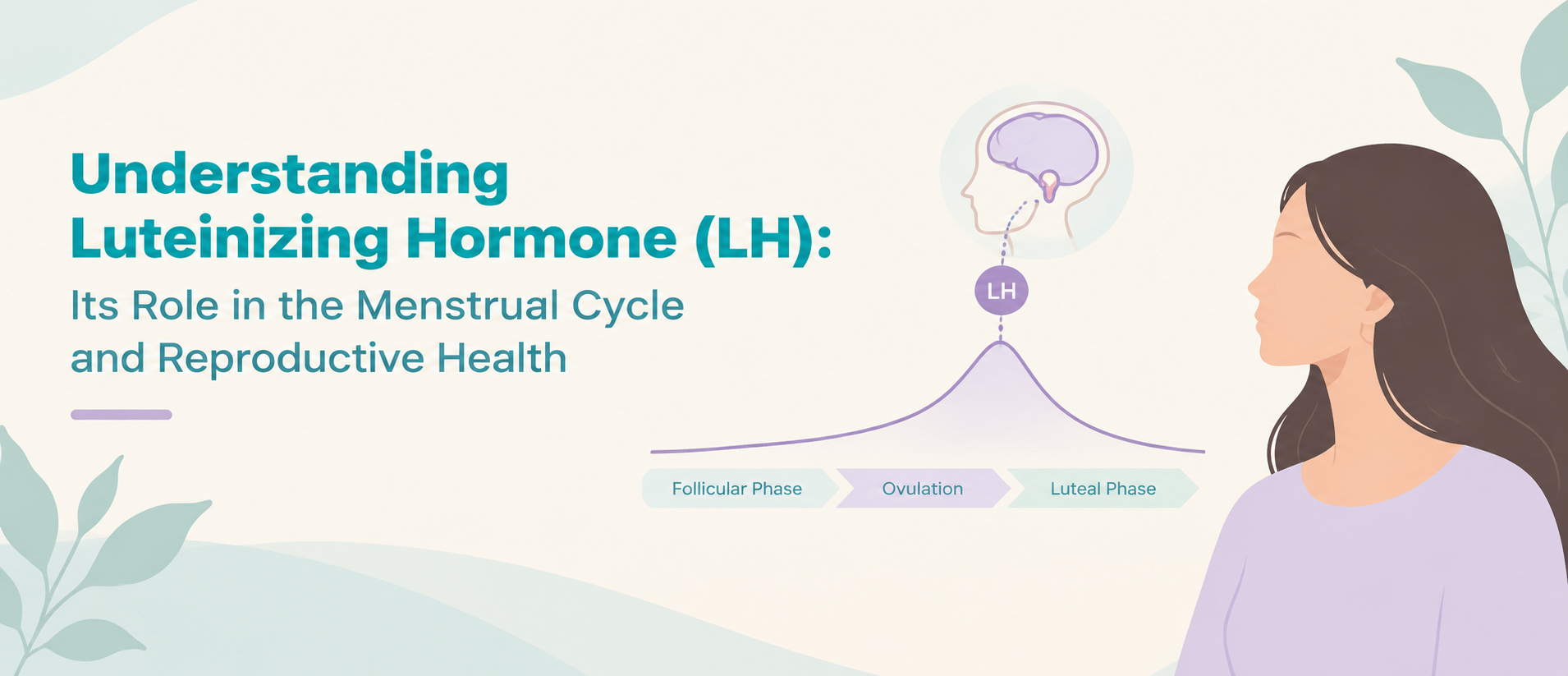 Understanding Luteinizing Hormone (LH):

Its Role in the Menstrual Cycle and Reproductive Health

LH

Follicular Phase
Ovulation
Luteal Phase